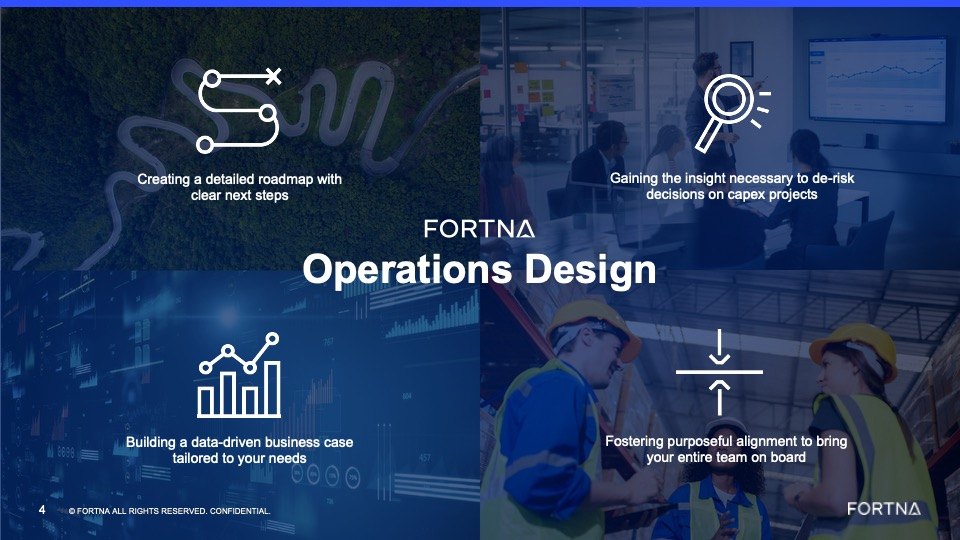 Creating a detailed roadmap with clear next steps

Gaining the insight necessary to de-risk decisions on capex projects

FORTNA

Operations Design

Building a data-driven business case tailored to your needs

Fostering purposeful alignment to bring your entire team on board

4 © FORTNA ALL RIGHTS RESERVED. CONFIDENTIAL.

FORTNA